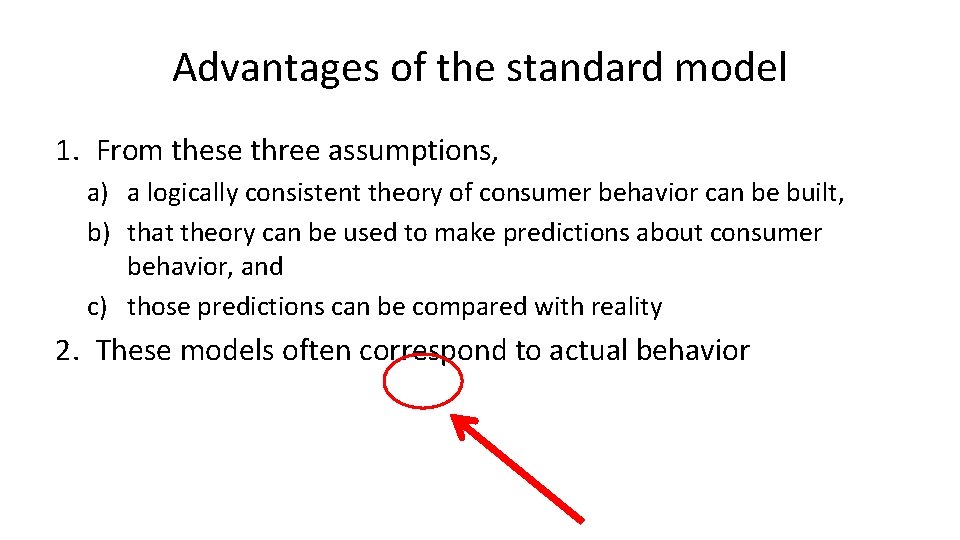 Advantages of the standard model

1. From these three assumptions,

a) a logically consistent theory of consumer behavior can be built,

b) that theory can be used to make predictions about consumer behavior, and

c) those predictions can be compared with reality

2. These models often correspond to actual behavior